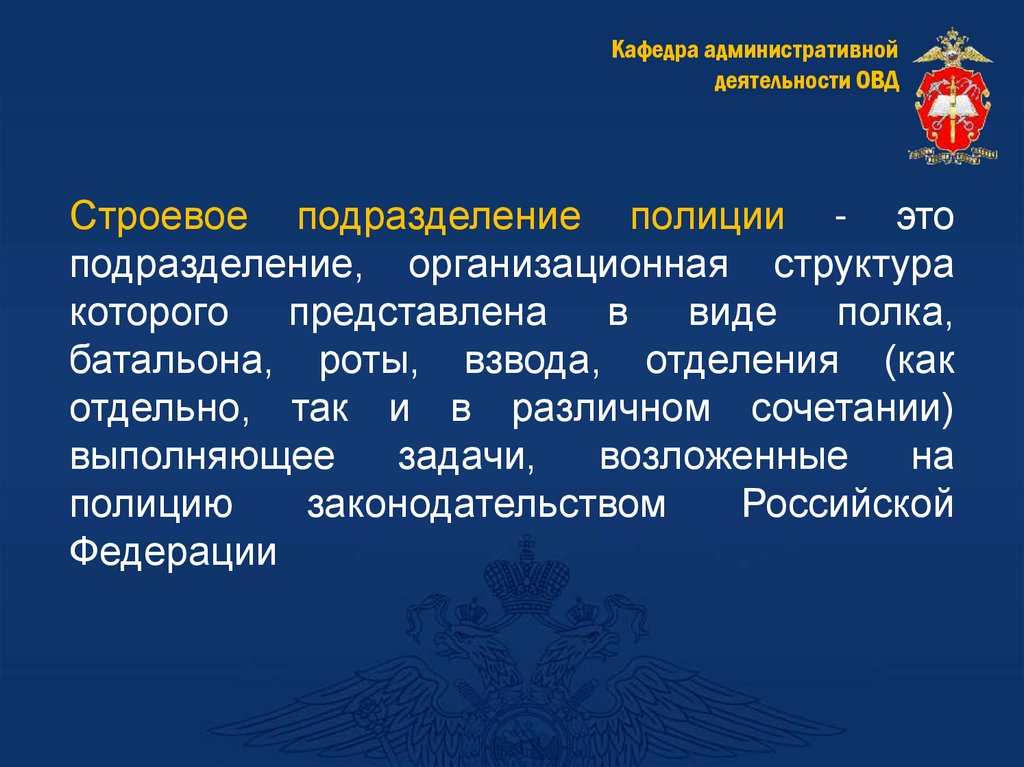 Кафедра административной деятельности ОВД

Строевое подразделение полиции - это подразделение, организационная структура которого представлена в виде полка, батальона, роты, взвода, отделения (как отдельно, так и в различном сочетании) выполняющее задачи, возложенные на полицию законодательством Российской Федерации